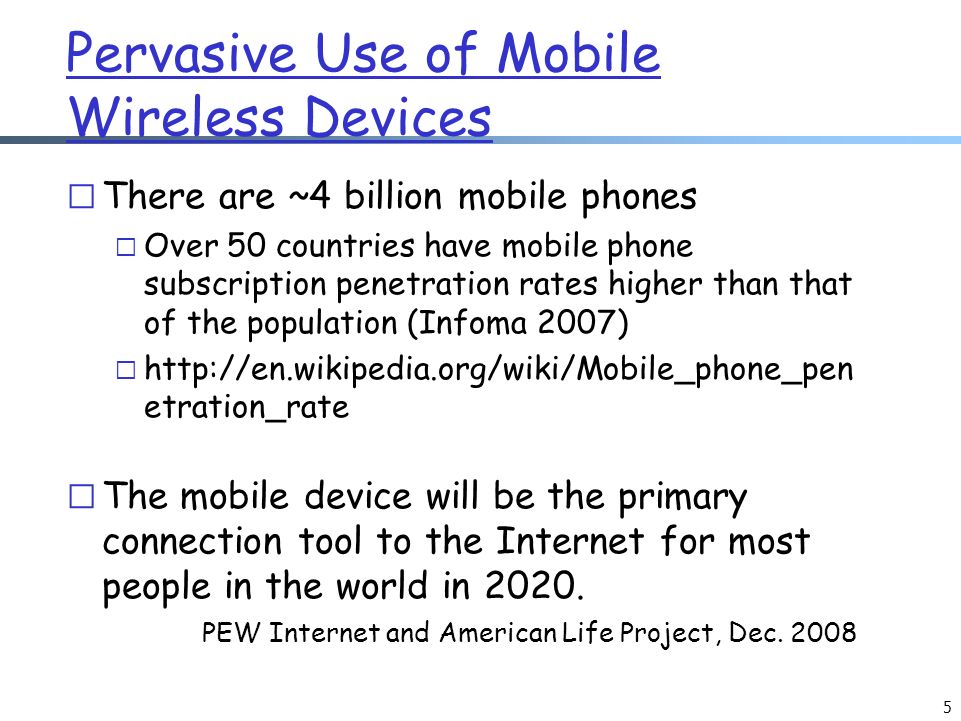 Pervasive Use of Mobile Wireless Devices

□ There are ~4 billion mobile phones

□ Over 50 countries have mobile phone subscription penetration rates higher than that of the population (Infoma 2007)

□ http://en.wikipedia.org/wiki/Mobile_phone_penetration_rate

□ The mobile device will be the primary connection tool to the Internet for most people in the world in 2020.

PEW Internet and American Life Project, Dec. 2008

5